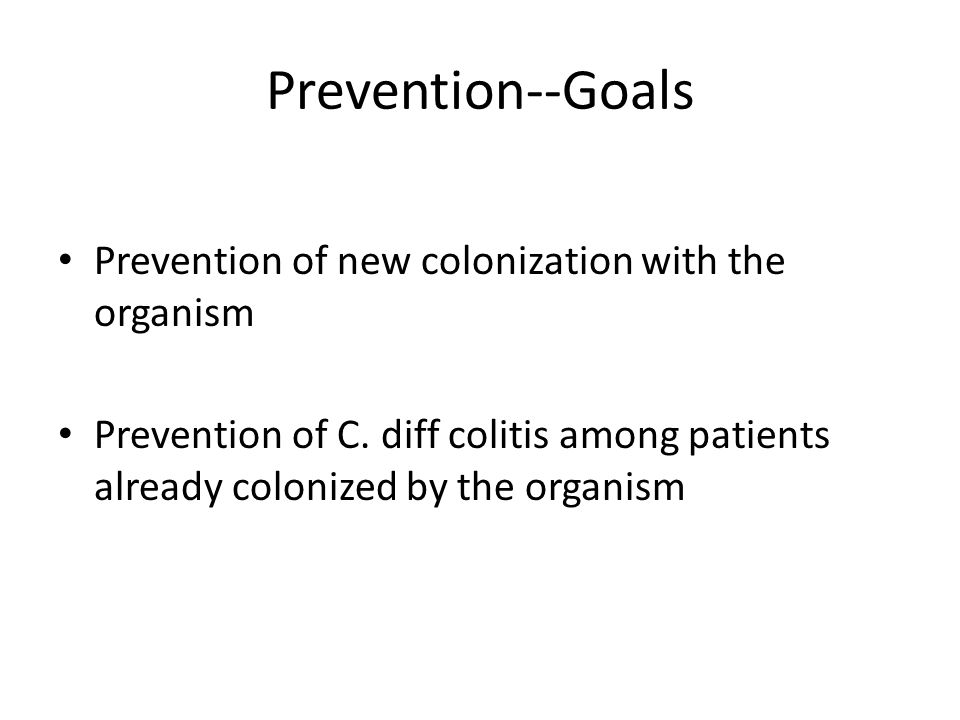 Prevention--Goals

• Prevention of new colonization with the organism

• Prevention of C. diff colitis among patients already colonized by the organism